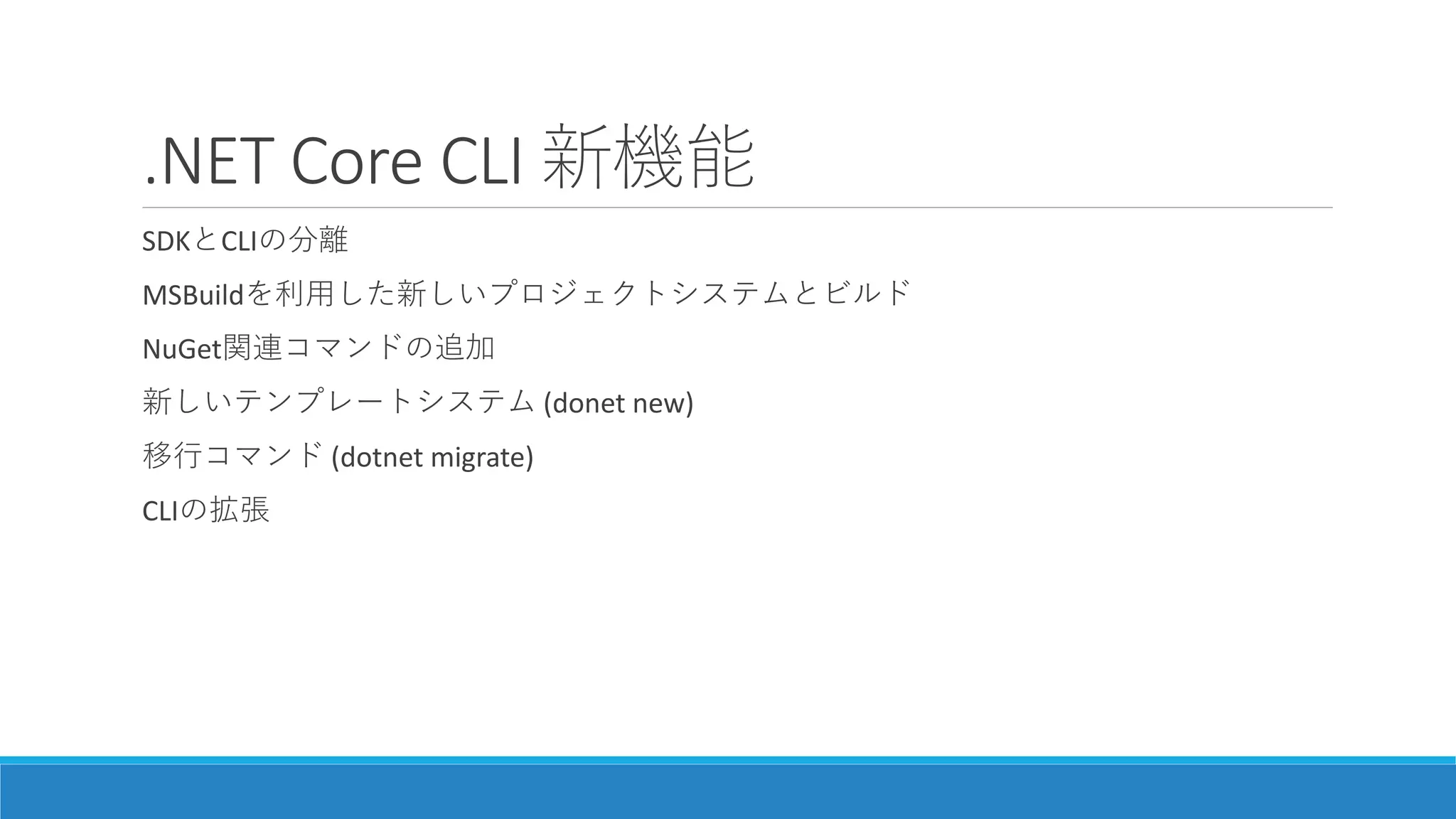 .NET Core CLI 新機能

SDKとCLIの分離

MSBuildを利用した新しいプロジェクトシステムとビルド

NuGet関連コマンドの追加

新しいテンプレートシステム (donet new)

移行コマンド (dotnet migrate)

CLIの拡張